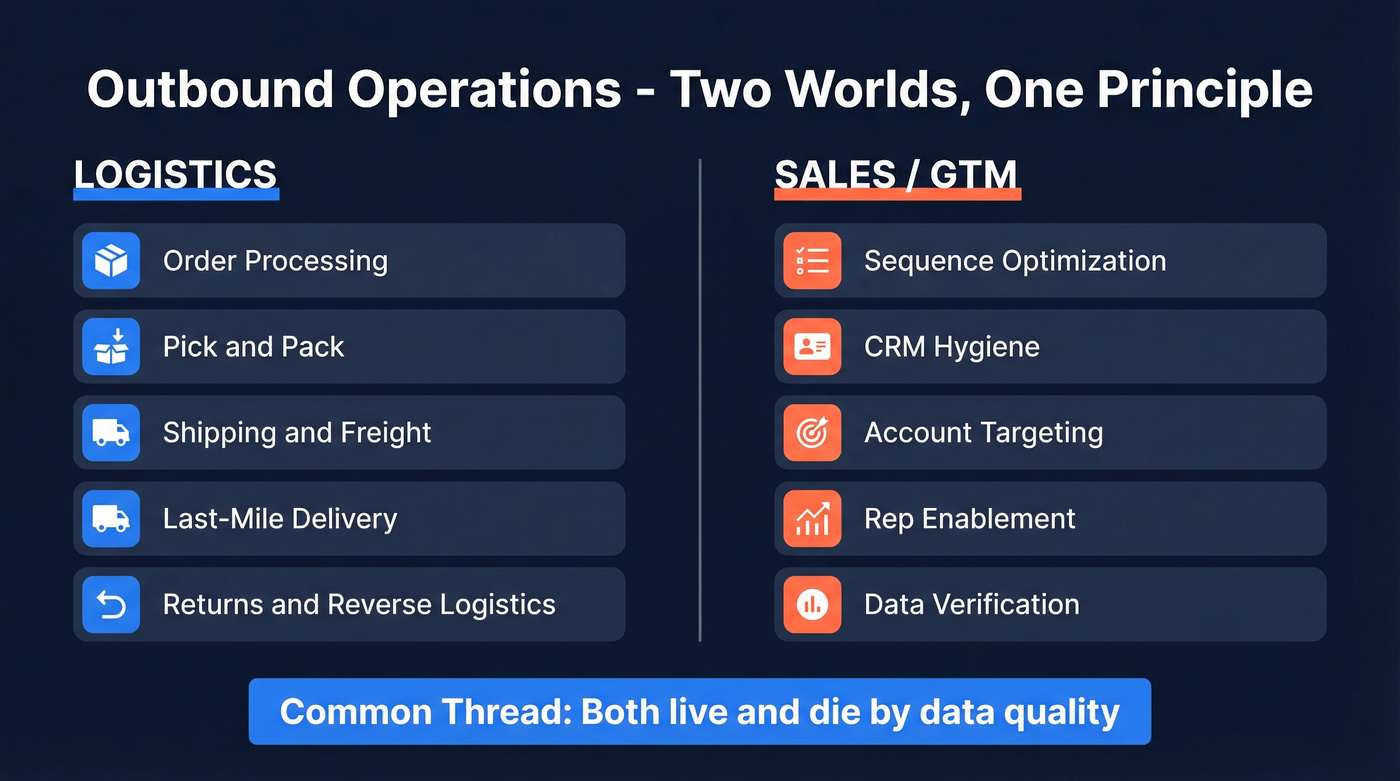 Outbound Operations - Two Worlds, One Principle

LOGISTICS

Order Processing

Pick and Pack

Shipping and Freight

Last-Mile Delivery

Returns and Reverse Logistics

SALES / GTM

Sequence Optimization

CRM Hygiene

Account Targeting

Rep Enablement

Data Verification

Common Thread: Both live and die by data quality